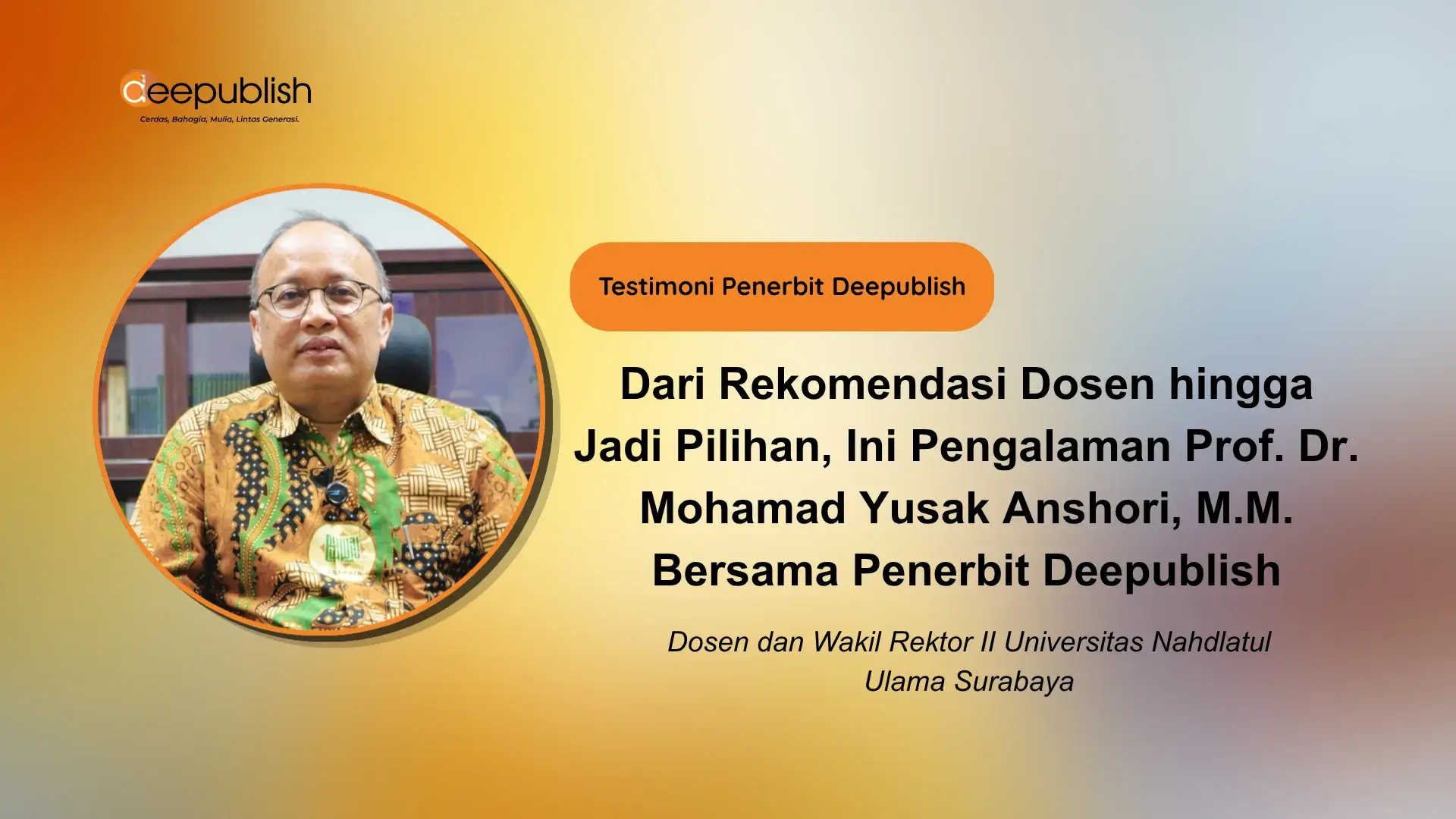 deepublish
Cerdas, Bahagia, Mulia, Lintas Generasi.

Testimoni Penerbit Deepublish

Dari Rekomendasi Dosen hingga Jadi Pilihan, Ini Pengalaman Prof. Dr. Mohamad Yusak Anshori, M.M. Bersama Penerbit Deepublish

Dosen dan Wakil Rektor II Universitas Nahdlatul Ulama Surabaya